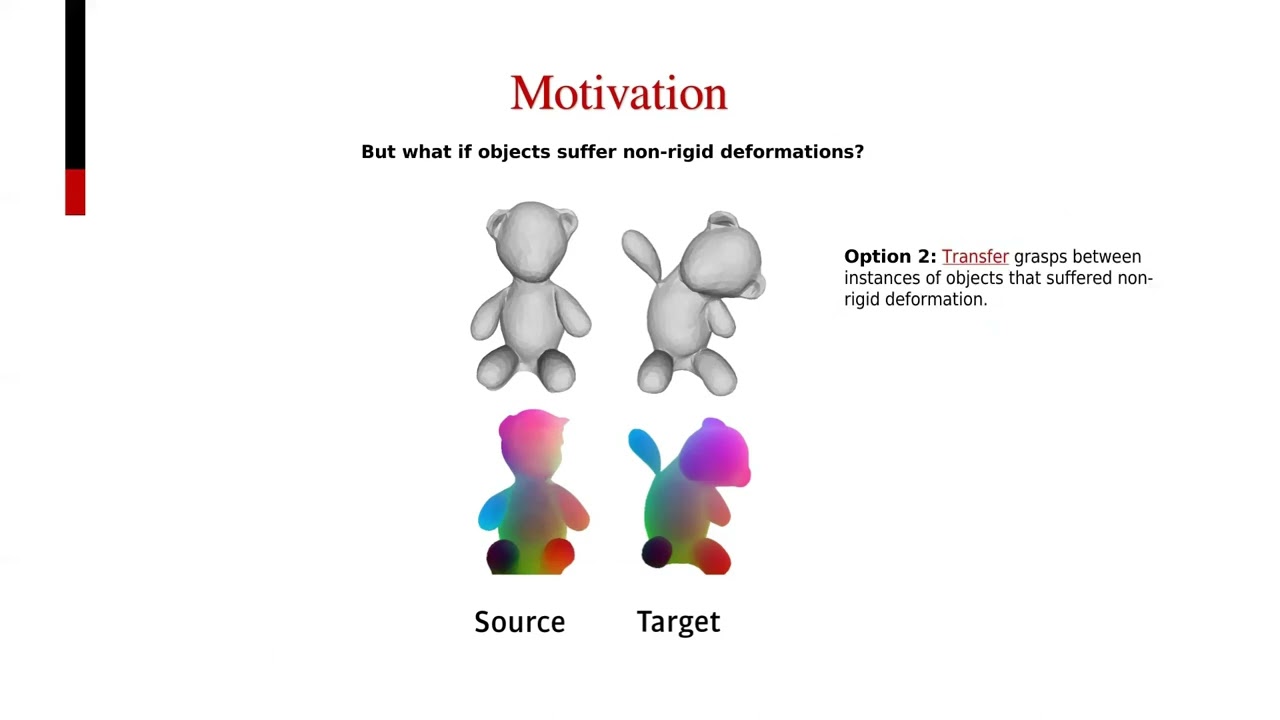 Motivation

But what if objects suffer non-rigid deformations?

Option 2: Transfer grasps between instances of objects that suffered non-rigid deformation.

Source Target